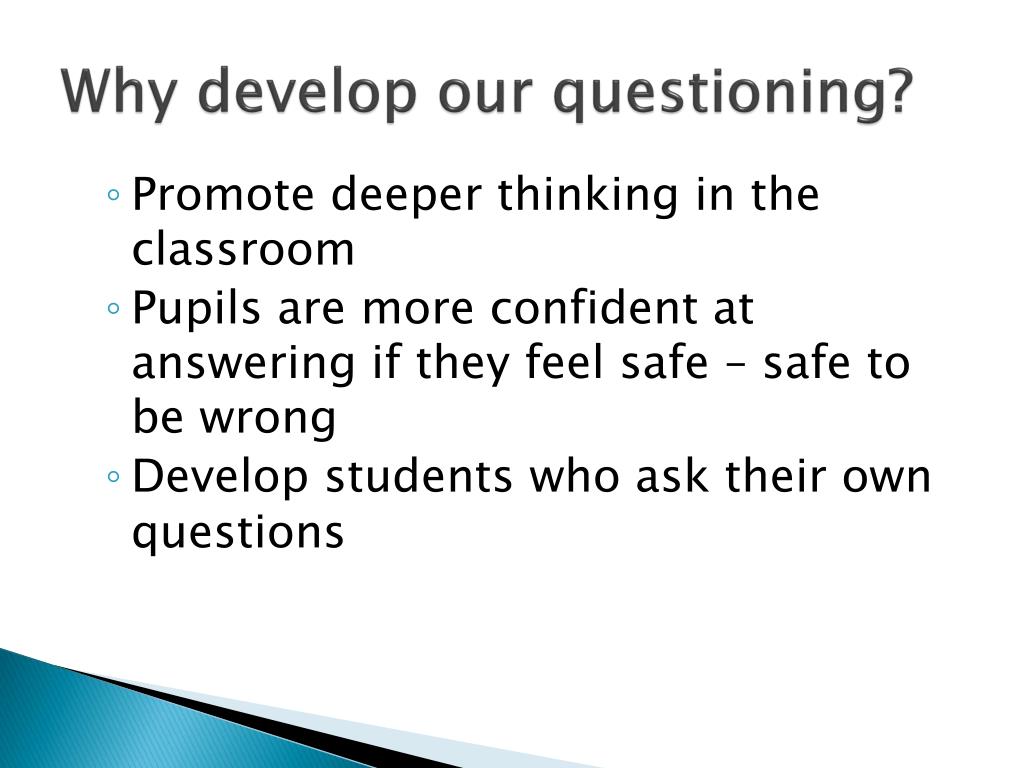 Why develop our questioning?

◦ Promote deeper thinking in the classroom
◦ Pupils are more confident at answering if they feel safe – safe to be wrong
◦ Develop students who ask their own questions